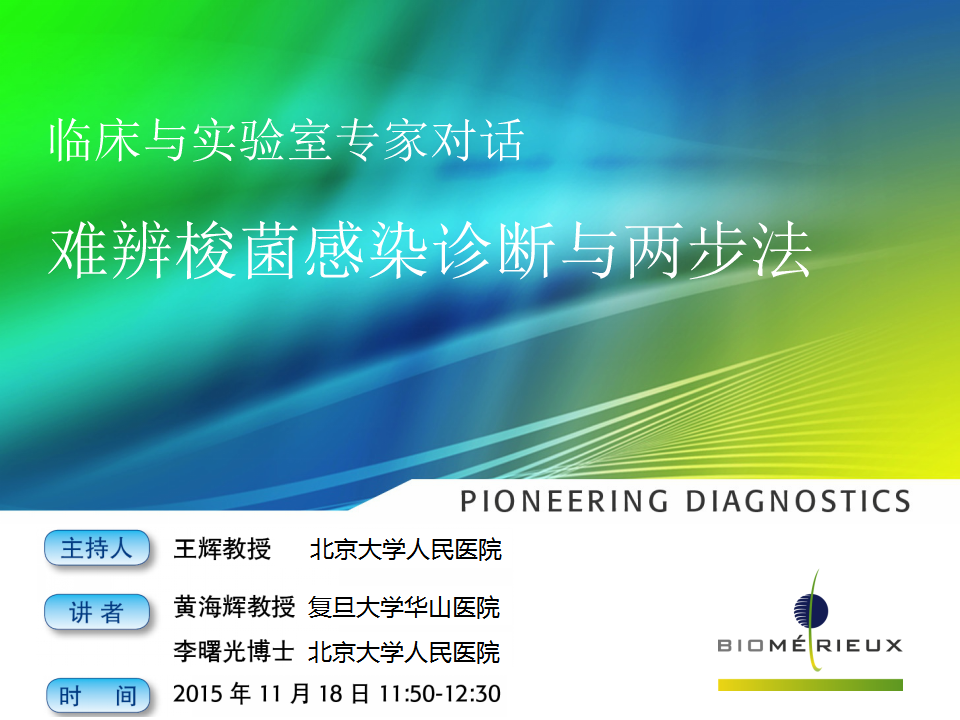 临床与实验室专家对话

难辨梭菌感染诊断与两步法

PIONEERING DIAGNOSTICS

主持人 王辉教授 北京大学人民医院

讲 者 黄海辉教授 复旦大学华山医院

李曙光博士 北京大学人民医院

时 间 2015 年 11 月 18 日 11:50-12:30

BIOMÉRIEUX